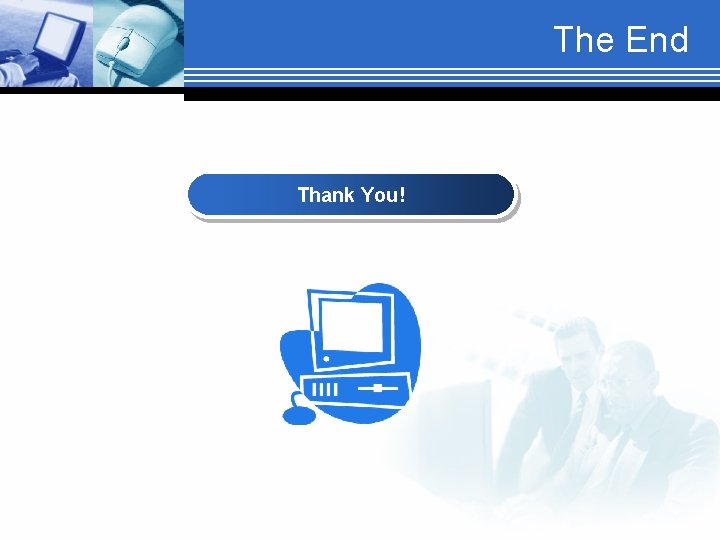 The End

Thank You!